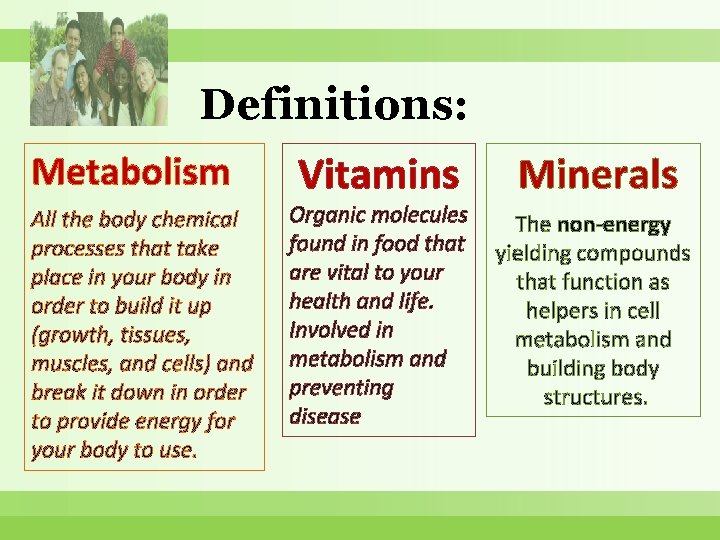 Definitions:

Metabolism

All the body chemical processes that take place in your body in order to build it up (growth, tissues, muscles, and cells) and break it down in order to provide energy for your body to use.

Vitamins

Organic molecules found in food that are vital to your health and life. Involved in metabolism and preventing disease

Minerals

The non-energy yielding compounds that function as helpers in cell metabolism and building body structures.